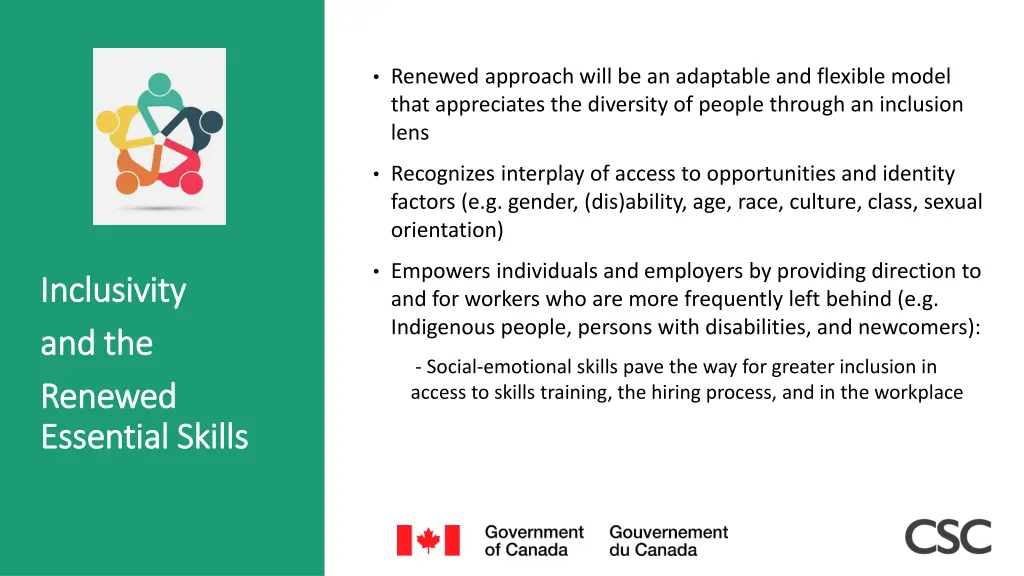 Inclusivity and the Renewed Essential Skills

• Renewed approach will be an adaptable and flexible model that appreciates the diversity of people through an inclusion lens

• Recognizes interplay of access to opportunities and identity factors (e.g. gender, (dis)ability, age, race, culture, class, sexual orientation)

• Empowers individuals and employers by providing direction to and for workers who are more frequently left behind (e.g. Indigenous people, persons with disabilities, and newcomers):

- Social-emotional skills pave the way for greater inclusion in access to skills training, the hiring process, and in the workplace

Government of Canada Gouvernement du Canada

CSC